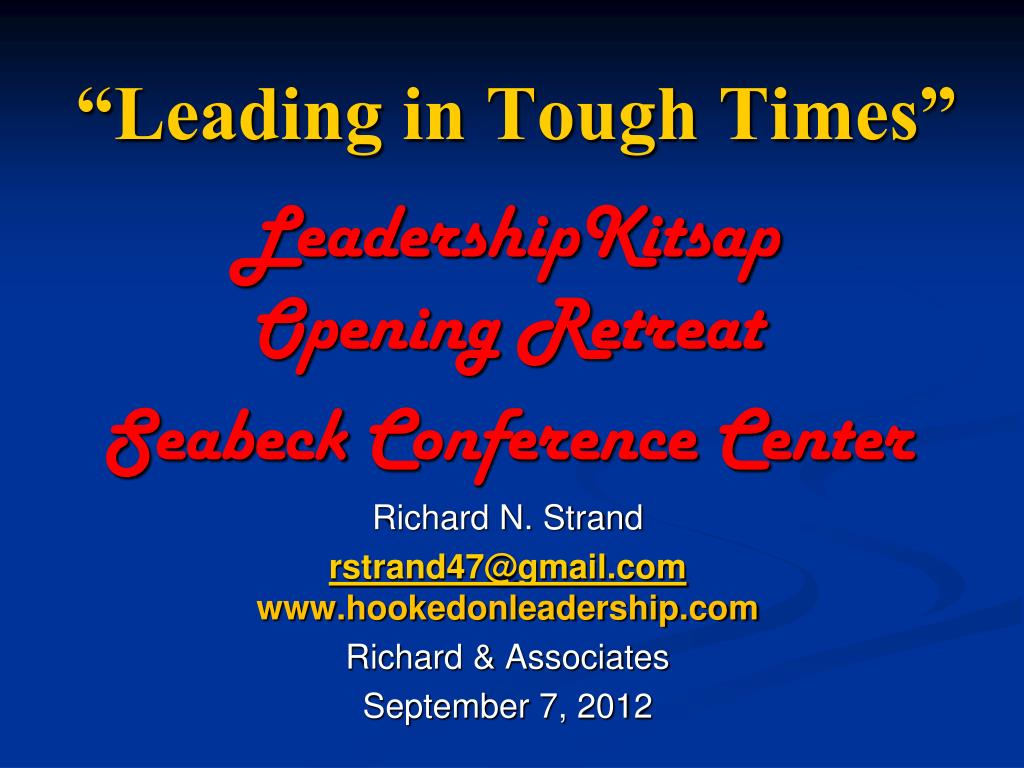 “Leading in Tough Times”

LeadershipKitsap
Opening Retreat

Seabeck Conference Center

Richard N. Strand
rstrand47@gmail.com
www.hookedonleadership.com
Richard & Associates
September 7, 2012